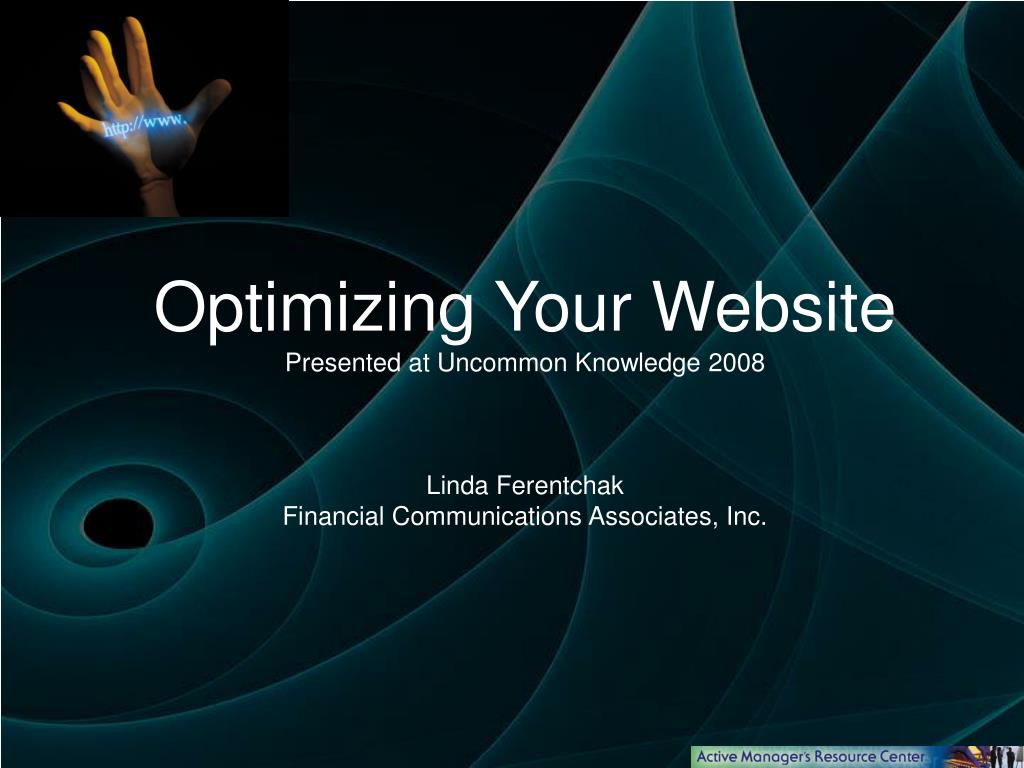 http://www.

Optimizing Your Website
Presented at Uncommon Knowledge 2008

Linda Ferentchak
Financial Communications Associates, Inc.

Active Manager's Resource Center